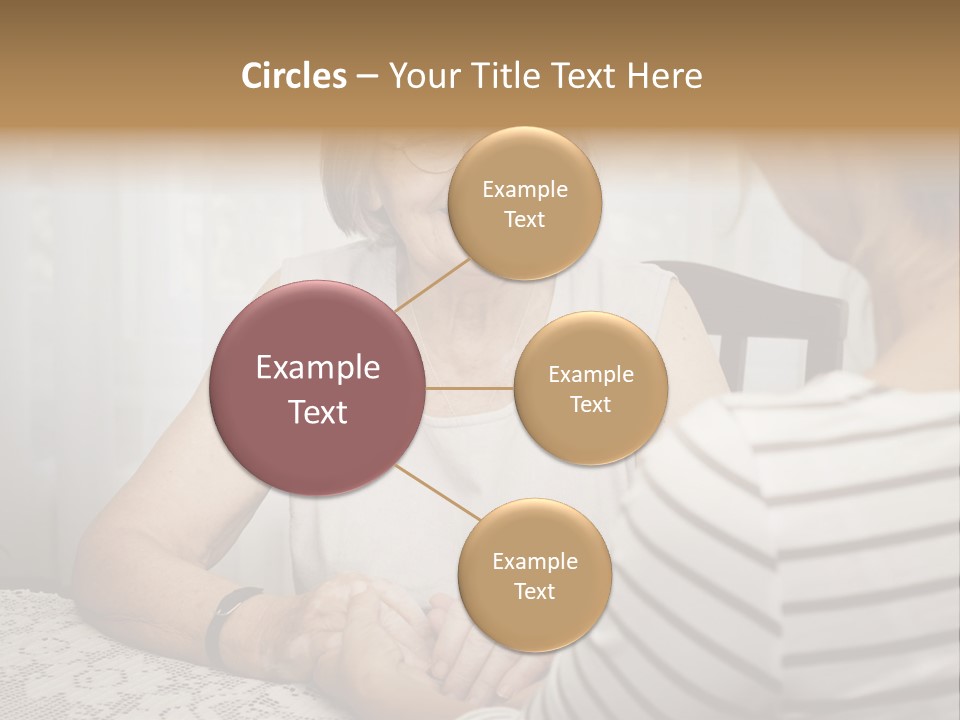 Circles – Your Title Text Here

Example Text

Example Text

Example Text

Example Text